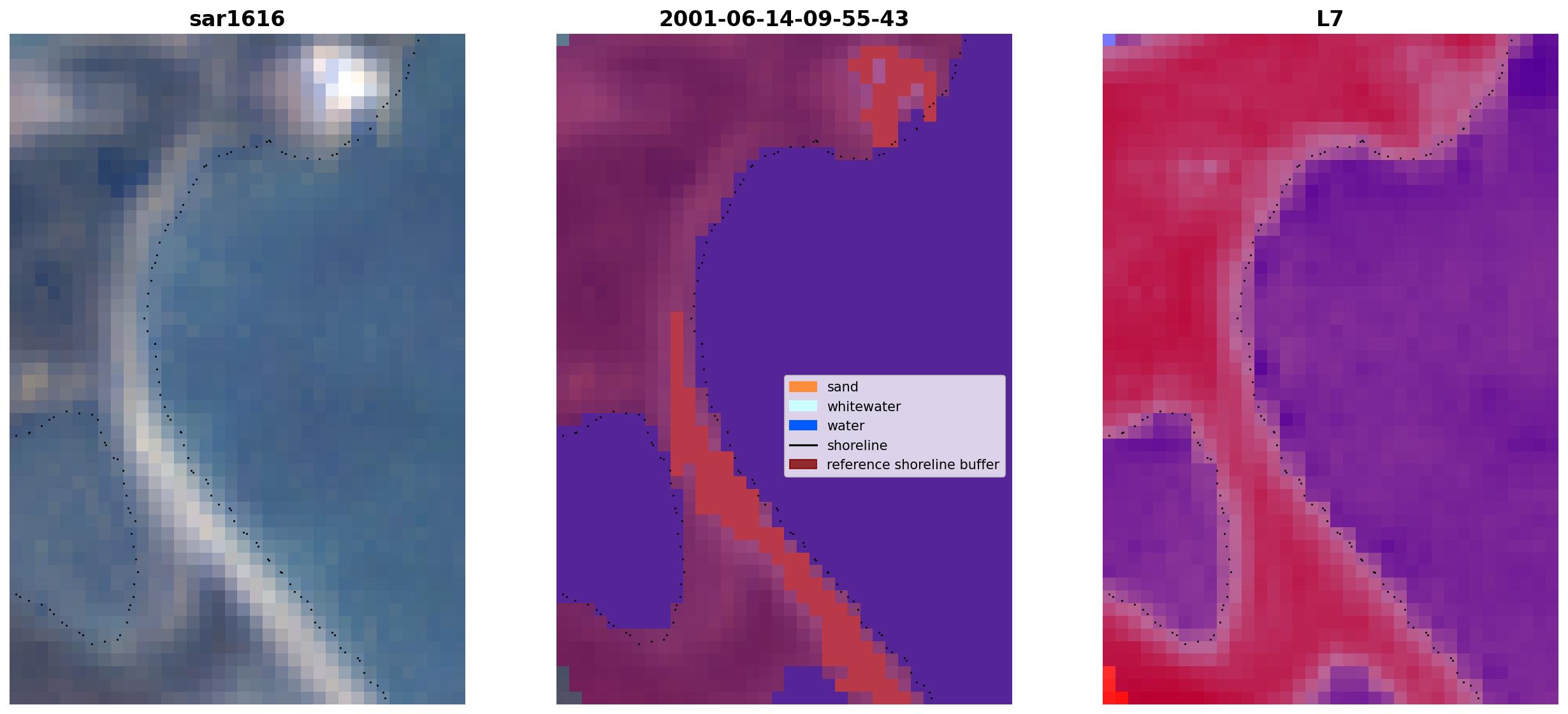 sar1616

2001-06-14-09-55-43

sand
whitewater
water
shoreline
reference shoreline buffer

L7